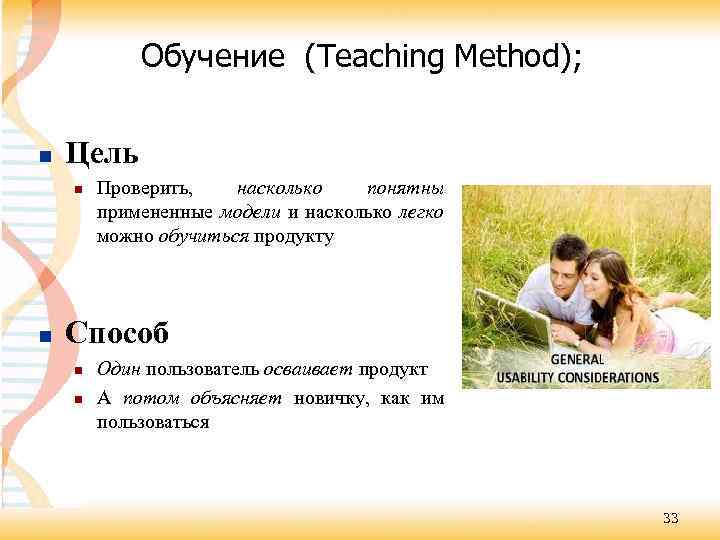 Обучение (Teaching Method);

Цель

Проверить, насколько понятны примененные модели и насколько легко можно обучиться продукту

Способ

Один пользователь осваивает продукт

А потом объясняет новичку, как им пользоваться

GENERAL
USABILITY CONSIDERATIONS

33